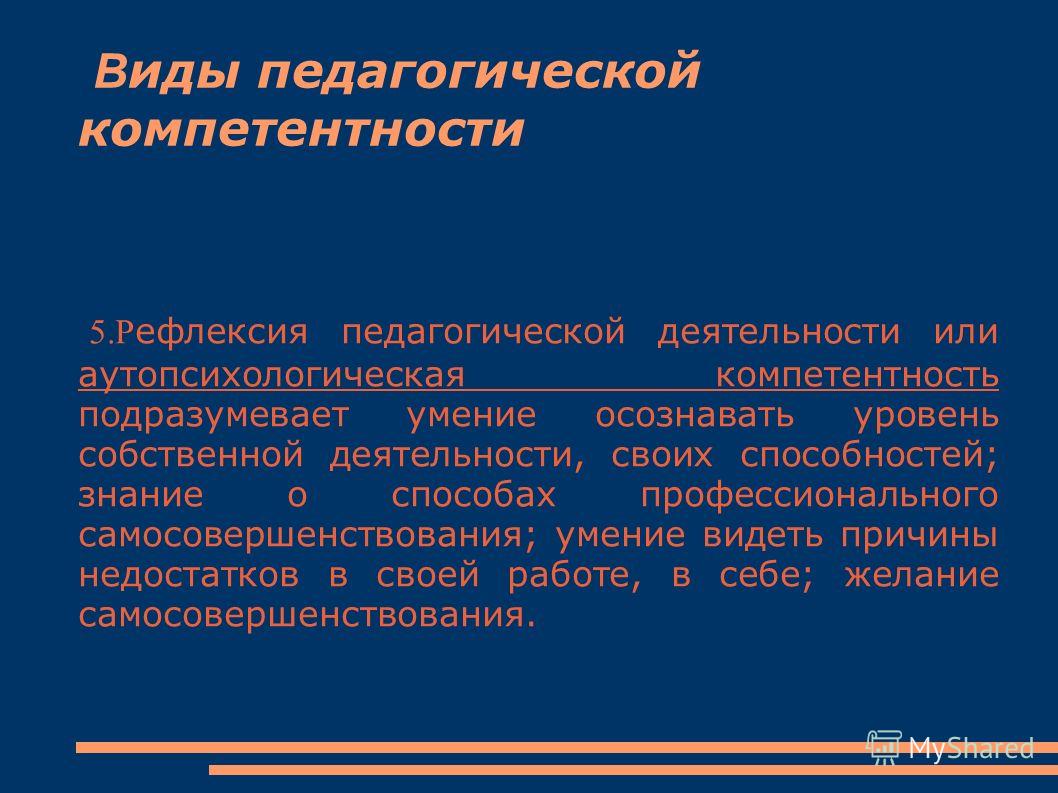 Виды педагогической компетентности

5.Рефлексия педагогической деятельности или аутопсихологическая компетентность подразумевает умение осознавать уровень собственной деятельности, своих способностей; знание о способах профессионального самосовершенствования; умение видеть причины недостатков в своей работе, в себе; желание самосовершенствования.

MyShared